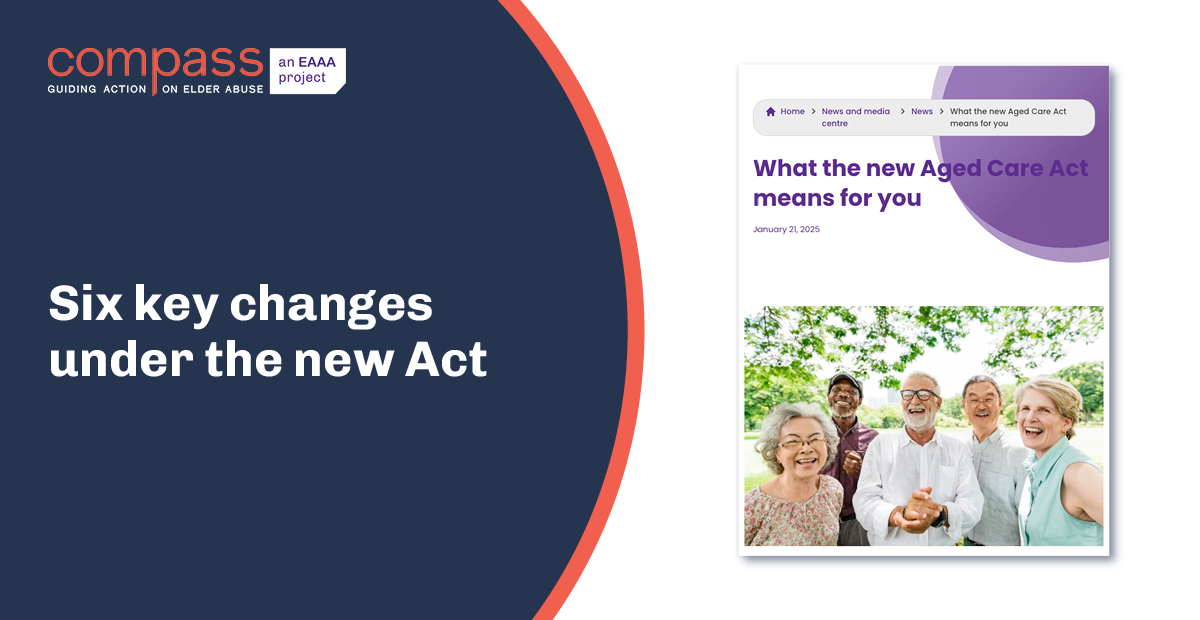 compass
GUIDING ACTION ON ELDER ABUSE
an EAAA project

Six key changes under the new Act

Home > News and media centre > News > What the new Aged Care Act means for you

What the new Aged Care Act means for you

January 21, 2025